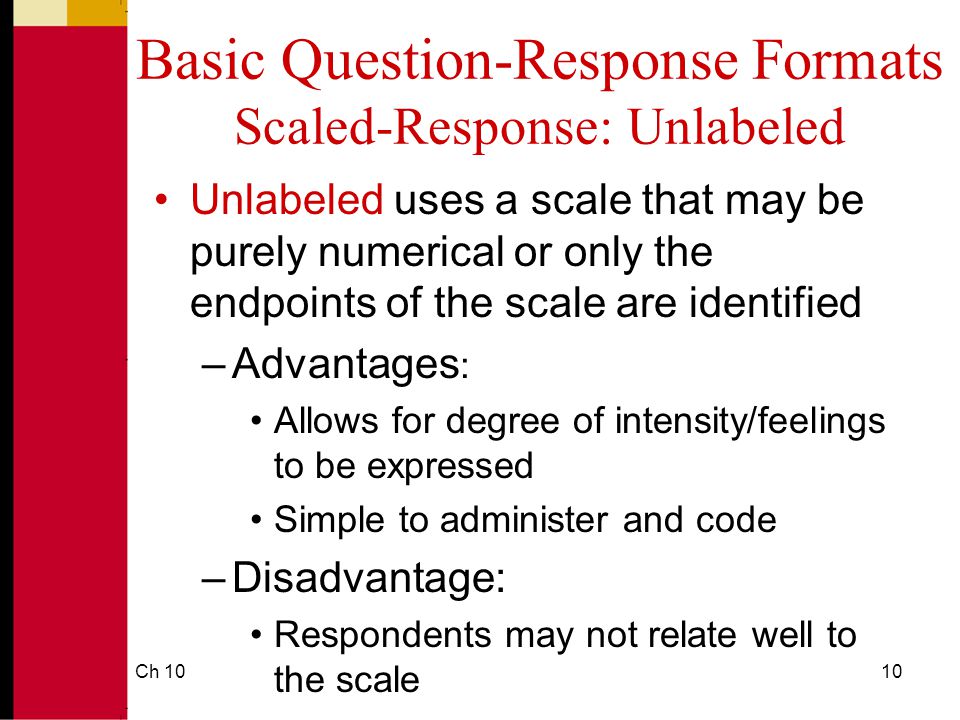 Basic Question-Response Formats
Scaled-Response: Unlabeled

• Unlabeled uses a scale that may be purely numerical or only the endpoints of the scale are identified

– Advantages:

• Allows for degree of intensity/feelings to be expressed

• Simple to administer and code

– Disadvantage:

• Respondents may not relate well to the scale

Ch 10

10